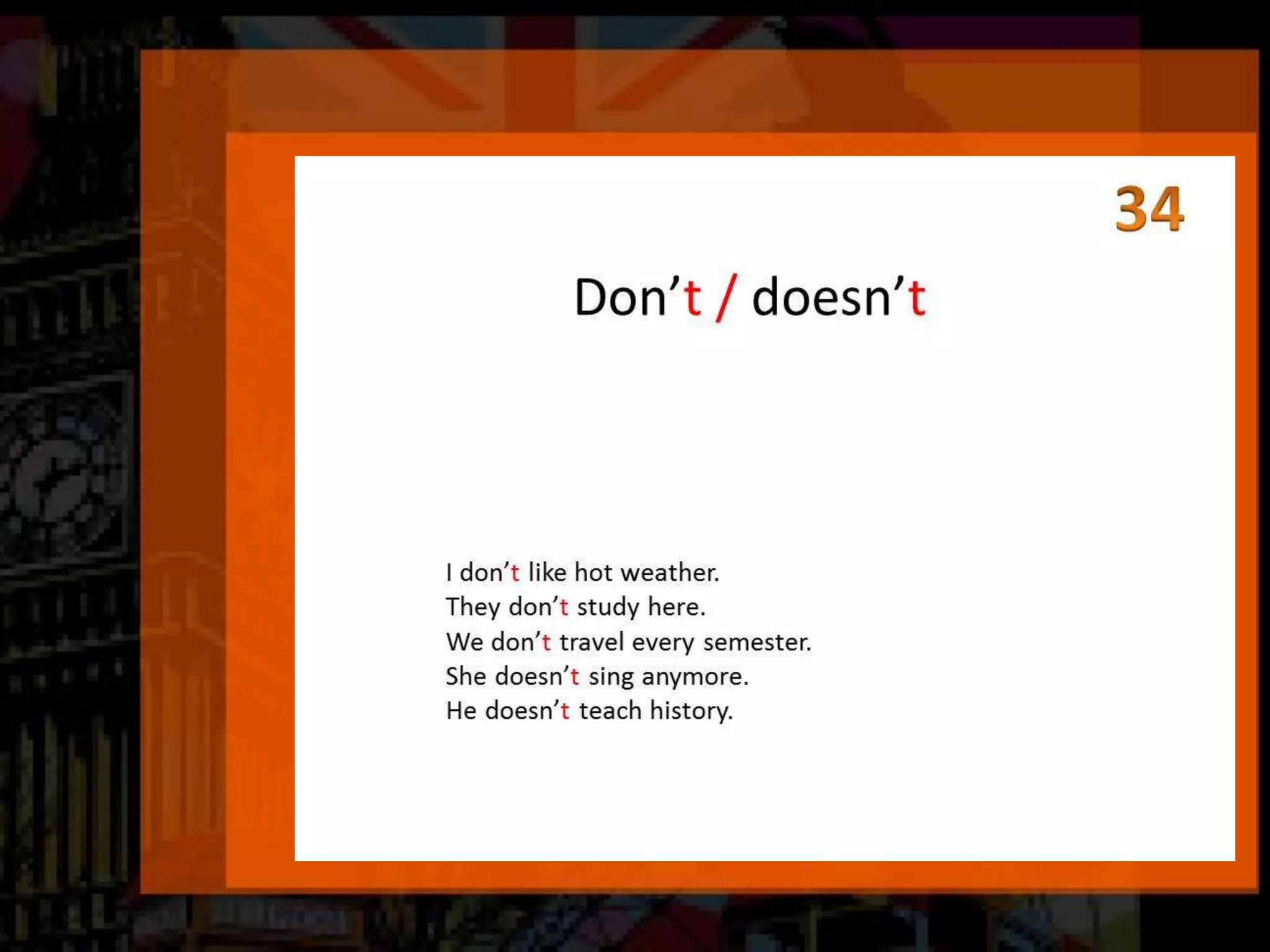 34

Don’t / doesn’t

I don’t like hot weather.
They don’t study here.
We don’t travel every semester.
She doesn’t sing anymore.
He doesn’t teach history.